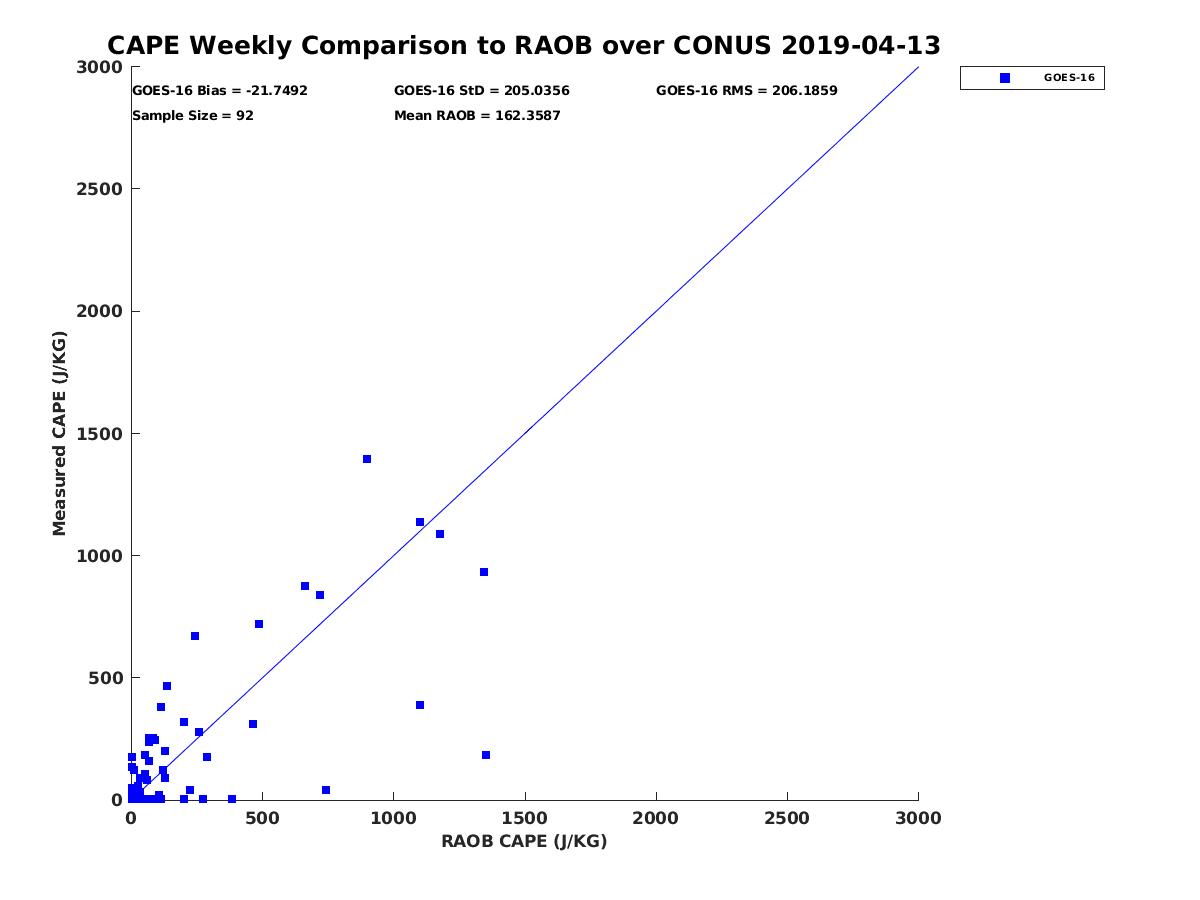 CAPE Weekly Comparison to RAOB over CONUS 2019-04-13

GOES-16 Bias = -21.7492
GOES-16 StD = 205.0356
GOES-16 RMS = 206.1859
Sample Size = 92
Mean RAOB = 162.3587

GOES-16

Measured CAPE (J/KG)

3000
2500
2000
1500
1000
500
0

0
500
1000
1500
2000
2500
3000

RAOB CAPE (J/KG)